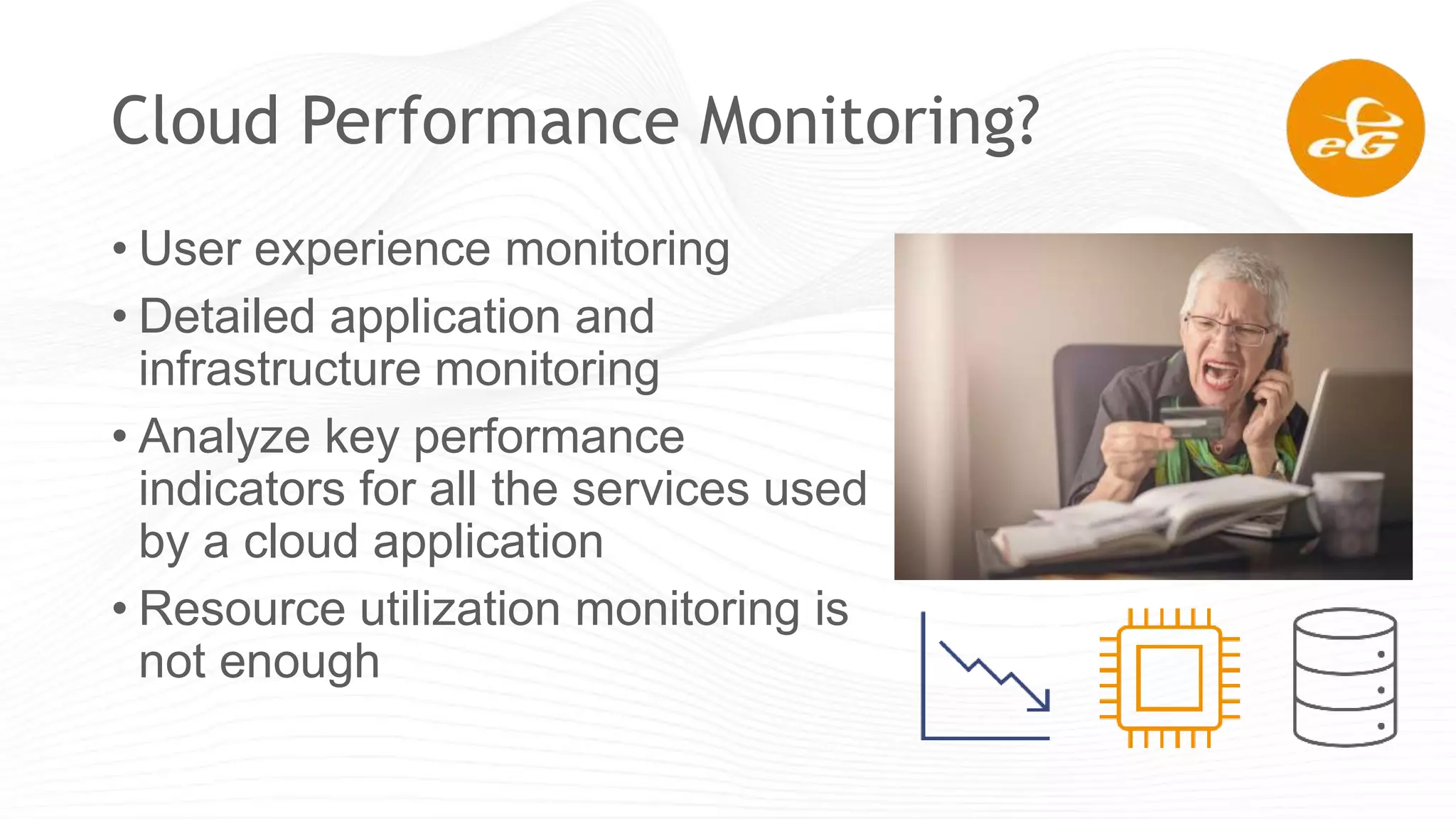 Cloud Performance Monitoring?

eG

• User experience monitoring
• Detailed application and infrastructure monitoring
• Analyze key performance indicators for all the services used by a cloud application
• Resource utilization monitoring is not enough